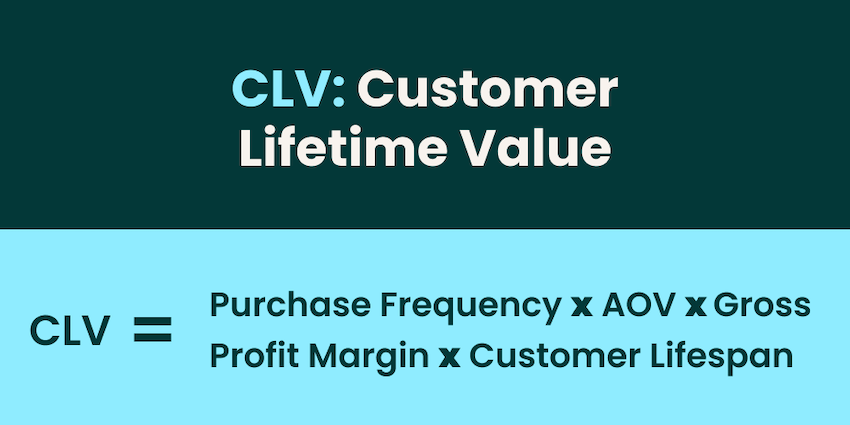 CLV: Customer Lifetime Value

CLV = Purchase Frequency x AOV x Gross Profit Margin x Customer Lifespan